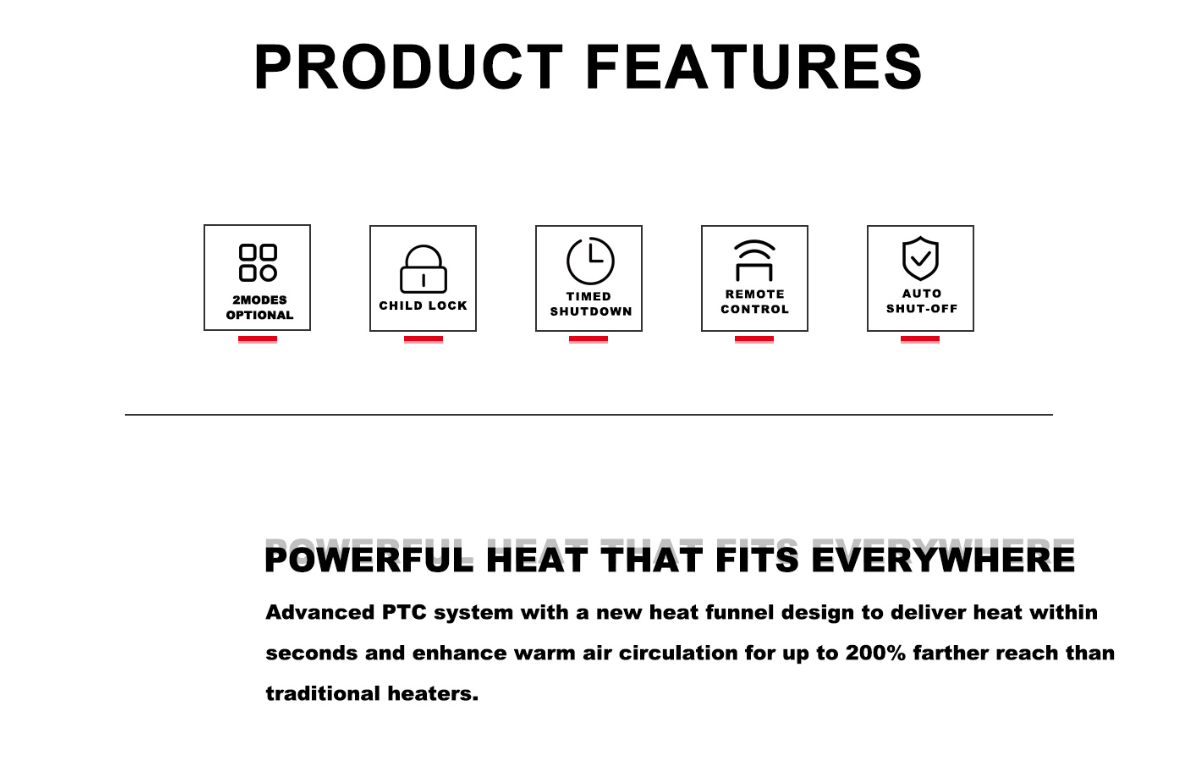 PRODUCT FEATURES

2MODES
OPTIONAL

CHILD LOCK

TIMED
SHUTDOWN

REMOTE
CONTROL

AUTO
SHUT-OFF

POWERFUL HEAT THAT FITS EVERYWHERE

Advanced PTC system with a new heat funnel design to deliver heat within seconds and enhance warm air circulation for up to 200% farther reach than traditional heaters.